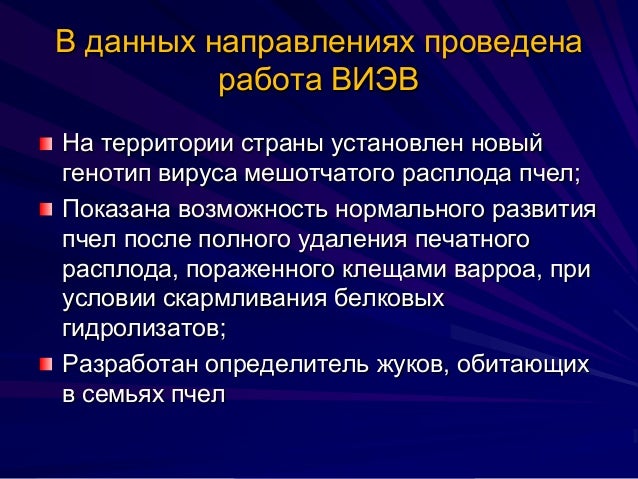 В данных направлениях проведена работа ВИЭВ

На территории страны установлен новый генотип вируса мешотчатого расплода пчел;

Показана возможность нормального развития пчел после полного удаления печатного расплода, пораженного клещами варроа, при условии скармливания белковых гидролизатов;

Разработан определитель жуков, обитающих в семьях пчел